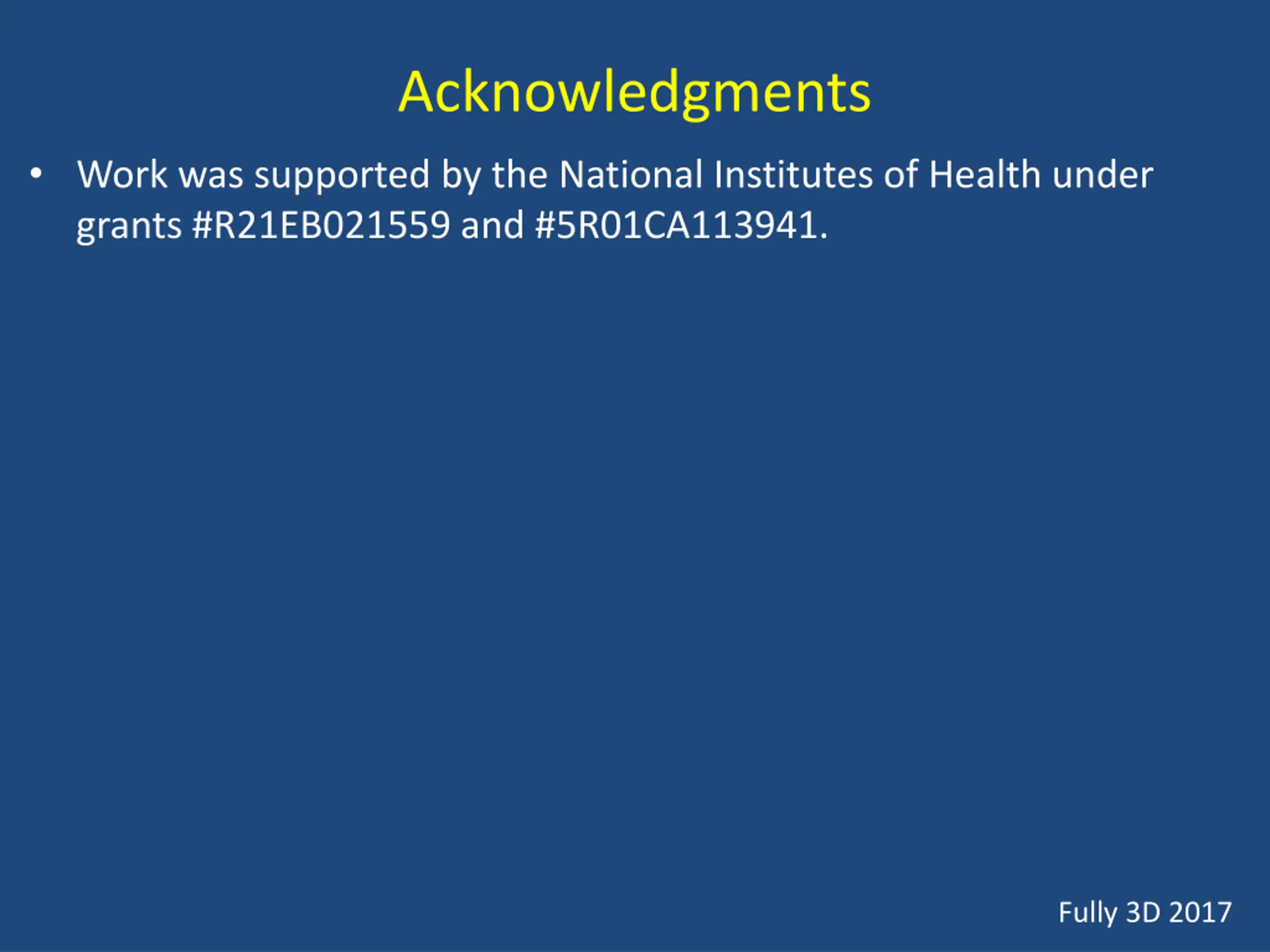 Acknowledgments

• Work was supported by the National Institutes of Health under grants #R21EB021559 and #5R01CA113941.

Fully 3D 2017